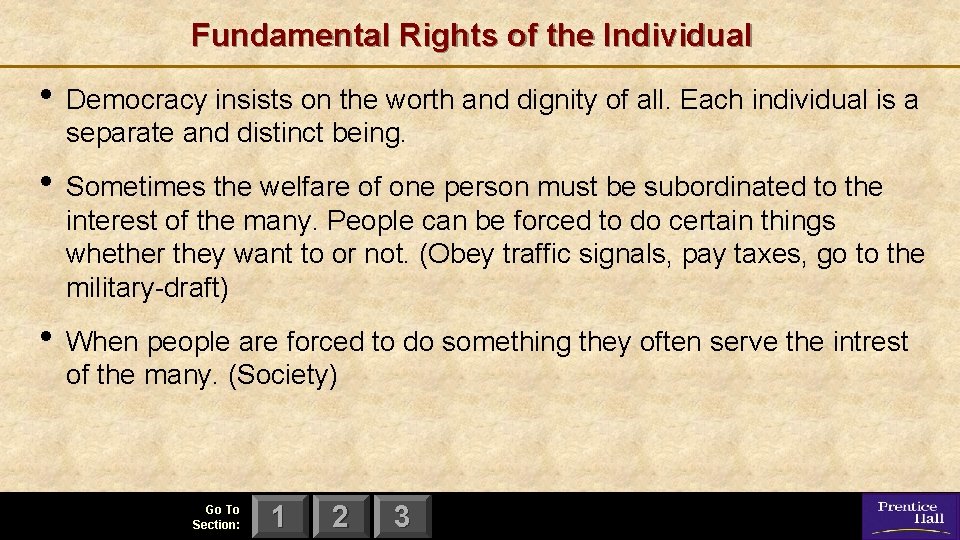 Fundamental Rights of the Individual

• Democracy insists on the worth and dignity of all. Each individual is a separate and distinct being.

• Sometimes the welfare of one person must be subordinated to the interest of the many. People can be forced to do certain things whether they want to or not. (Obey traffic signals, pay taxes, go to the military-draft)

• When people are forced to do something they often serve the intrest of the many. (Society)

Go To Section: 1 2 3

Prentice Hall